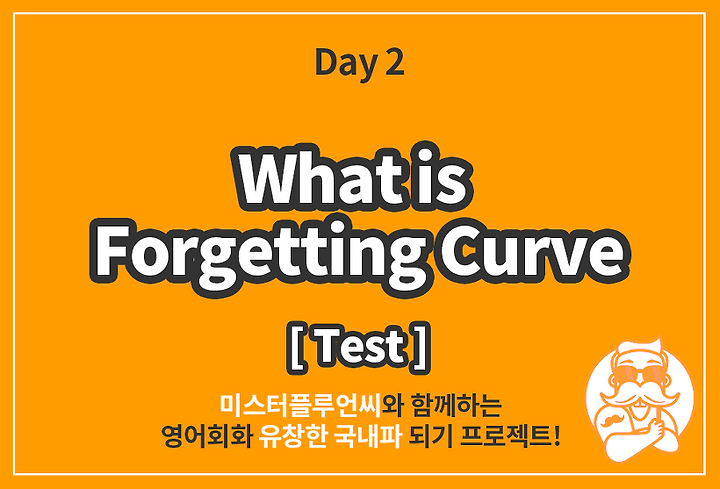 Day 2

What is Forgetting Curve

[ Test ]

미스터플루언씨와 함께하는 영어회화 유창한 국내파 되기 프로젝트!